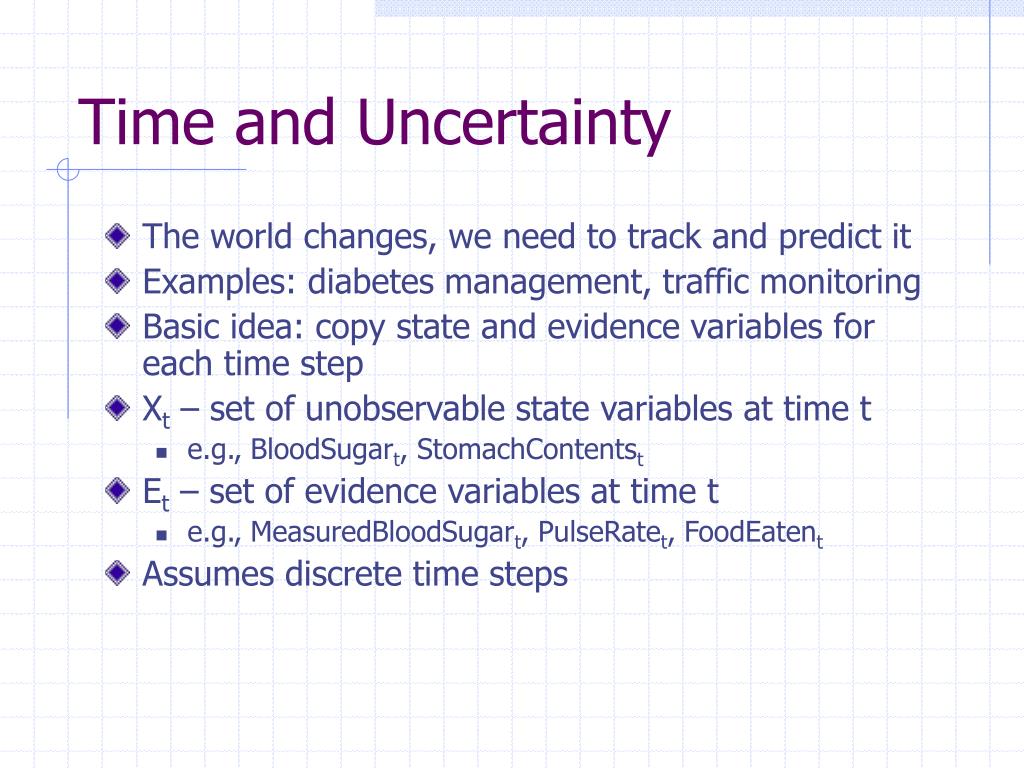 Time and Uncertainty

The world changes, we need to track and predict it

Examples: diabetes management, traffic monitoring

Basic idea: copy state and evidence variables for each time step

$X_t$ – set of unobservable state variables at time t

e.g., $BloodSugar_t$, $StomachContents_t$

$E_t$ – set of evidence variables at time t

e.g., $MeasuredBloodSugar_t$, $PulseRate_t$, $FoodEaten_t$

Assumes discrete time steps